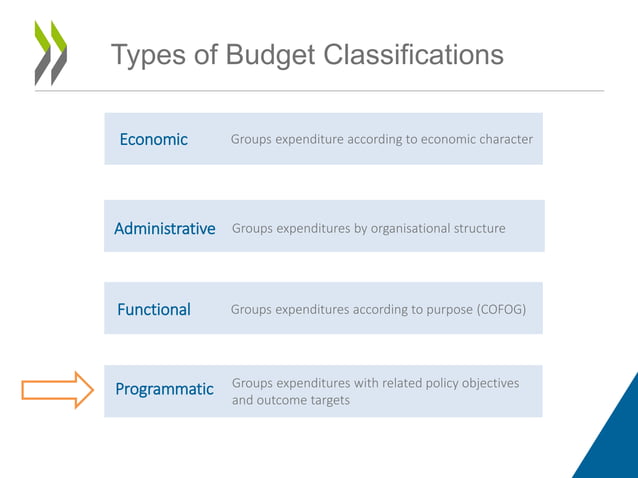 Types of Budget Classifications

Economic Groups expenditure according to economic character

Administrative Groups expenditures by organisational structure

Functional Groups expenditures according to purpose (COFOG)

Programmatic Groups expenditures with related policy objectives and outcome targets